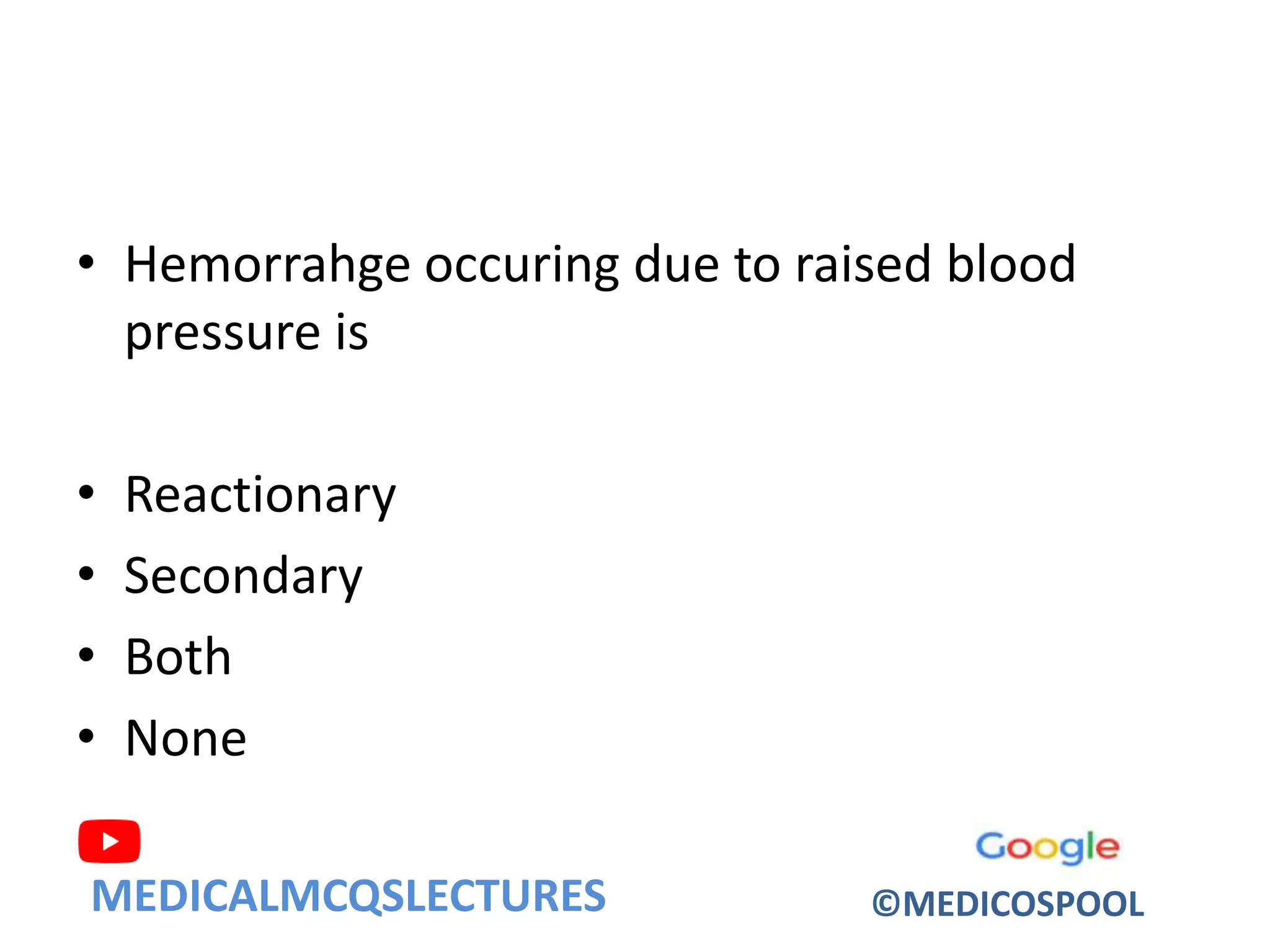 • Hemorrahge occuring due to raised blood pressure is

• Reactionary
• Secondary
• Both
• None

MEDICALMCQSLECTURES

Google
©MEDICOSPOOL